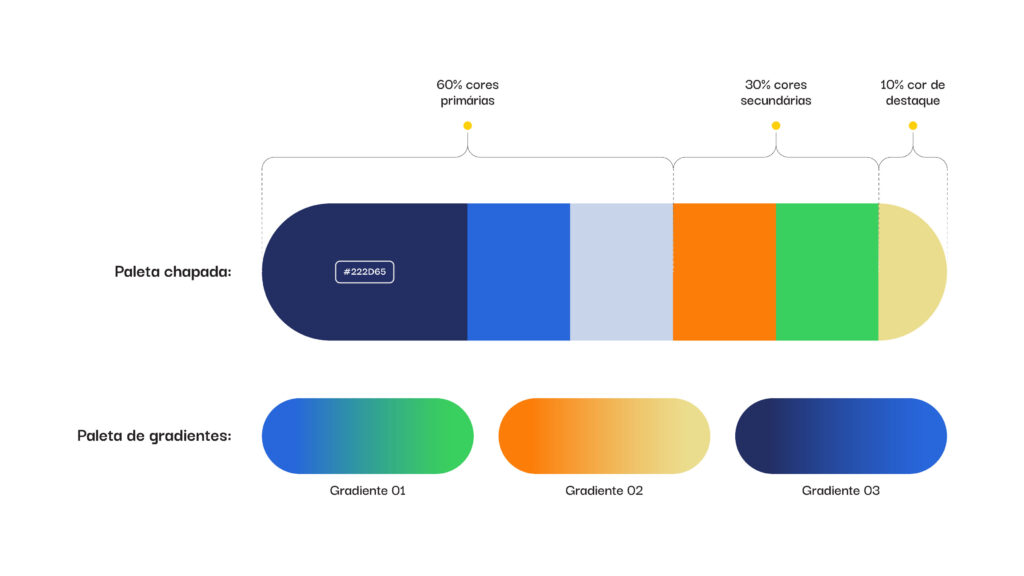 60% cores primárias

30% cores secundárias

10% cor de destaque

Paleta chapada:

#222D65

Paleta de gradientes:

Gradiente 01

Gradiente 02

Gradiente 03